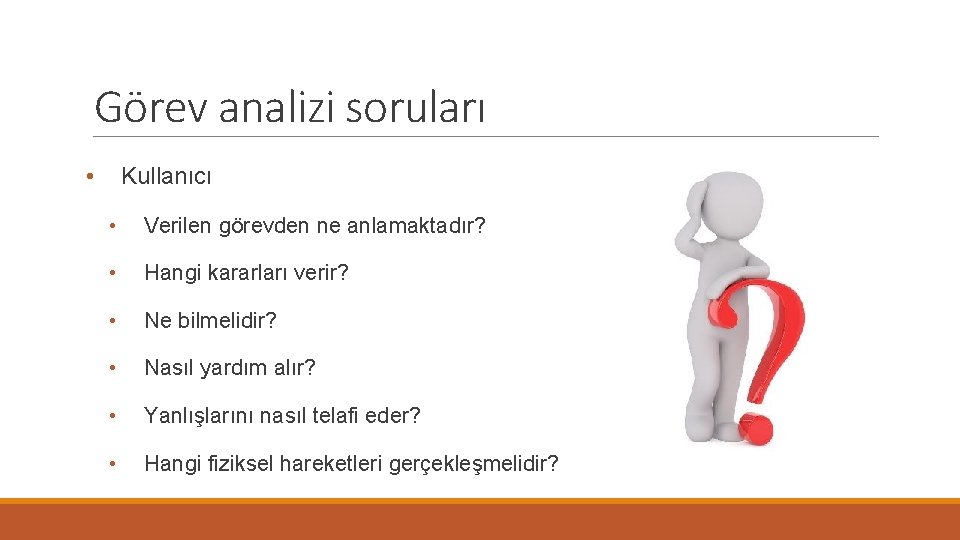 Görev analizi soruları

• Kullanıcı
  • Verilen görevden ne anlamaktadır?
  • Hangi kararları verir?
  • Ne bilmelidir?
  • Nasıl yardım alır?
  • Yanlışlarını nasıl telafi eder?
  • Hangi fiziksel hareketleri gerçekleşmelidir?